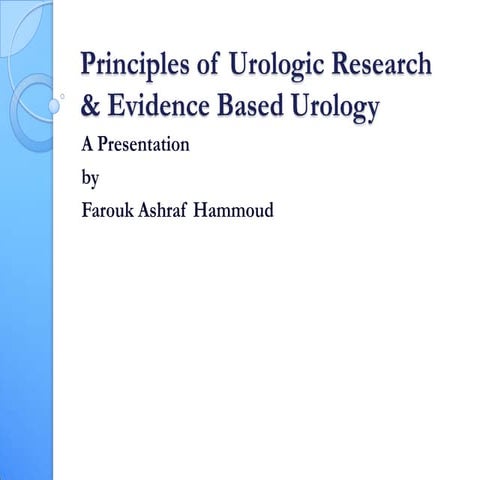 Principles of Urologic Research & Evidence Based Urology

A Presentation

by

Farouk Ashraf Hammoud